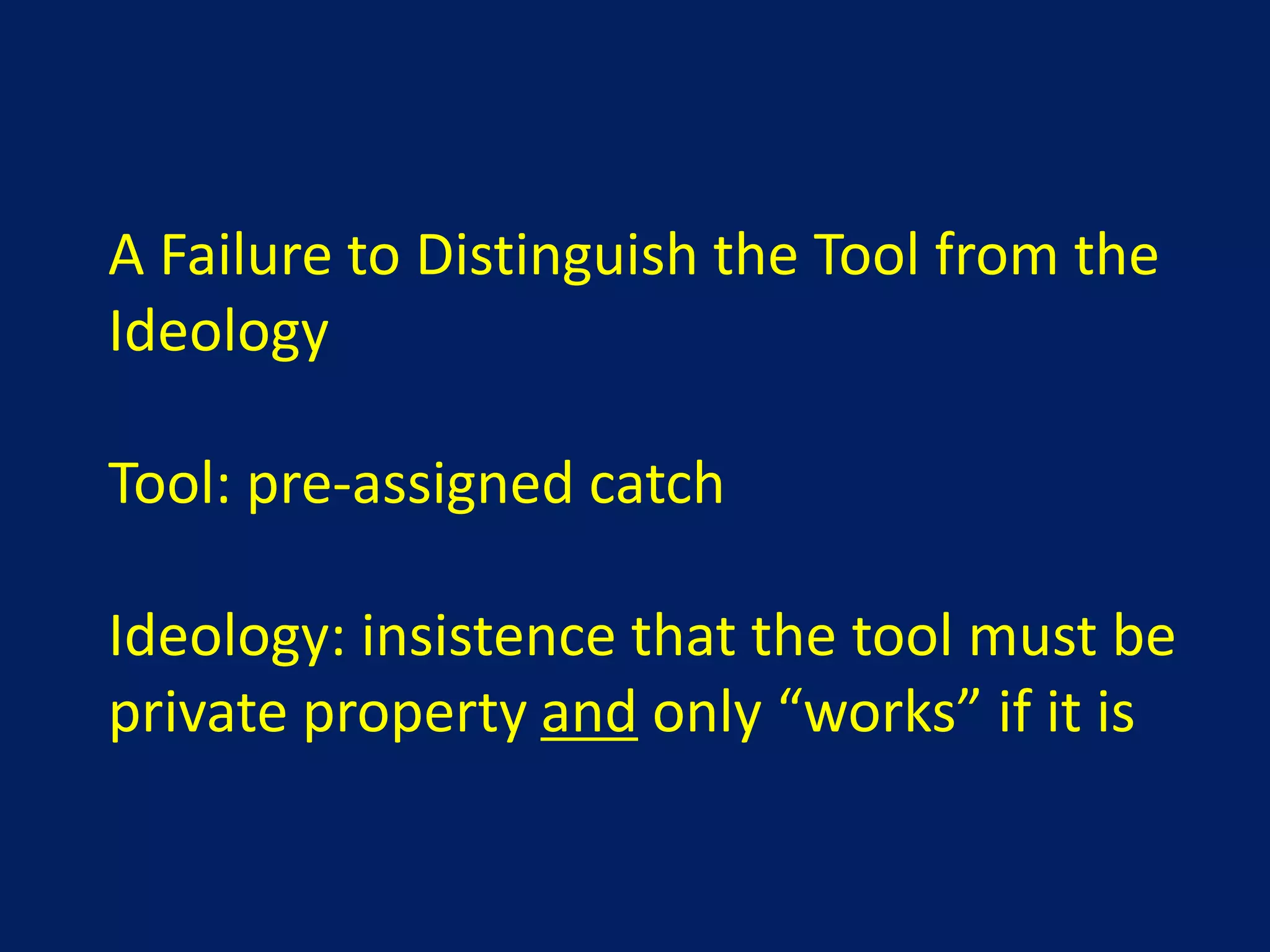 A Failure to Distinguish the Tool from the Ideology

Tool: pre-assigned catch

Ideology: insistence that the tool must be private property and only “works” if it is